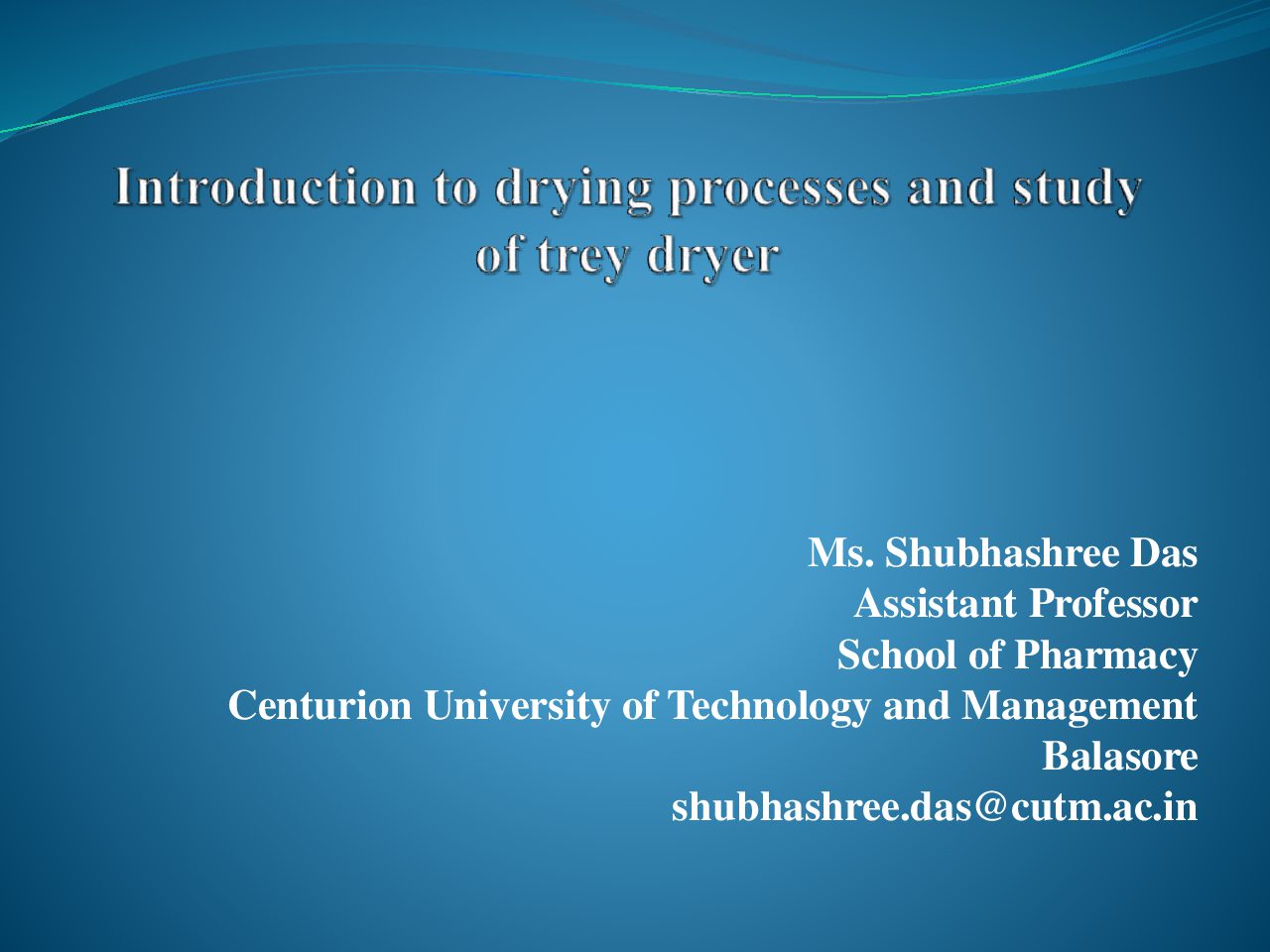 Introduction to drying processes and study of trey dryer

Ms. Shubhashree Das
Assistant Professor
School of Pharmacy
Centurion University of Technology and Management
Balasore
shubhashree.das@cutm.ac.in